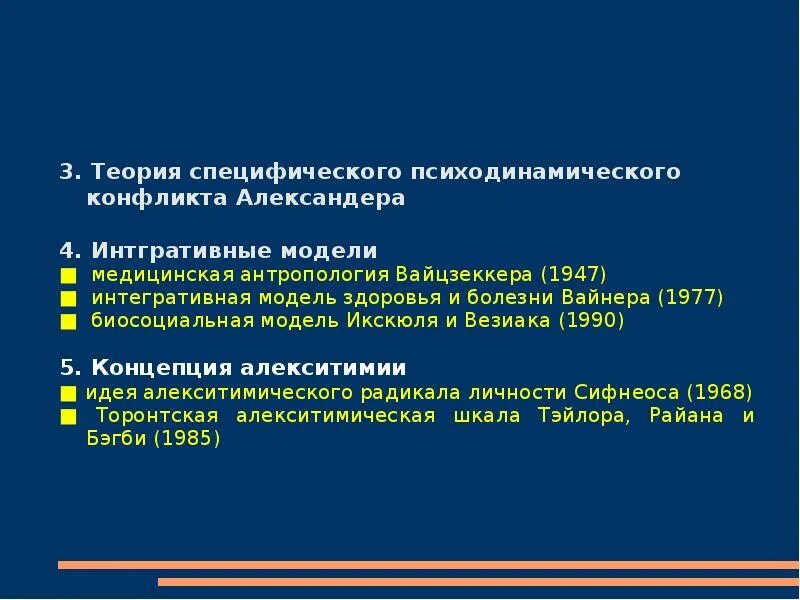 3. Теория специфического психодинамического конфликта Александера

4. Интгративные модели
■ медицинская антропология Вайцзеккера (1947)
■ интегративная модель здоровья и болезни Вайнера (1977)
■ биосоциальная модель Икскюля и Везиака (1990)

5. Концепция алекситимии
■ идея алекситимического радикала личности Сифнеоса (1968)
■ Торонтская алекситимическая шкала Тэйлора, Райана и Бэгби (1985)